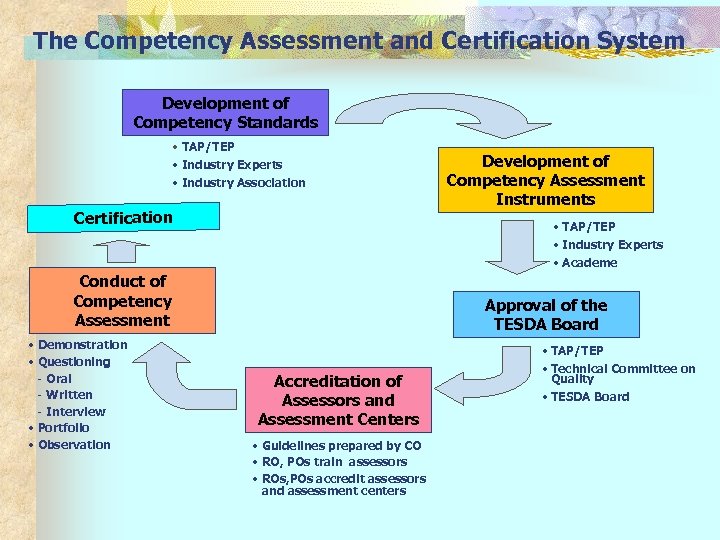 The Competency Assessment and Certification System

Development of Competency Standards
• TAP/TEP
• Industry Experts
• Industry Association

Development of Competency Assessment Instruments
• TAP/TEP
• Industry Experts
• Academe

Approval of the TESDA Board
• TAP/TEP
• Technical Committee on Quality
• TESDA Board

Accreditation of Assessors and Assessment Centers
• Guidelines prepared by CO
• RO, POs train assessors
• ROs,POs accredit assessors and assessment centers

Conduct of Competency Assessment
• Demonstration
• Questioning
- Oral
- Written
- Interview
• Portfolio
• Observation

Certification